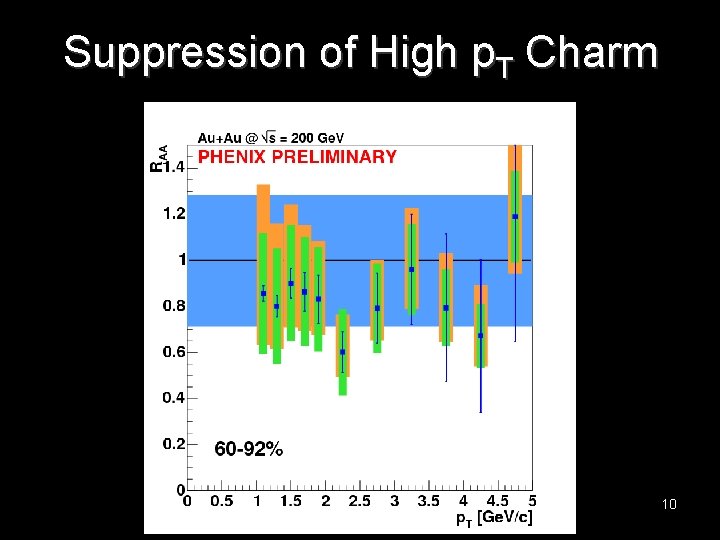 Suppression of High $p_T$ Charm

Au+Au @ $\sqrt{s}$ = 200 GeV
PHENIX PRELIMINARY

$R_{AA}$

1.4
1.2
1
0.8
0.6
0.4
0.2
0

60-92%

0 0.5 1 1.5 2 2.5 3 3.5 4 4.5 5

$p_T$ [GeV/c]

10